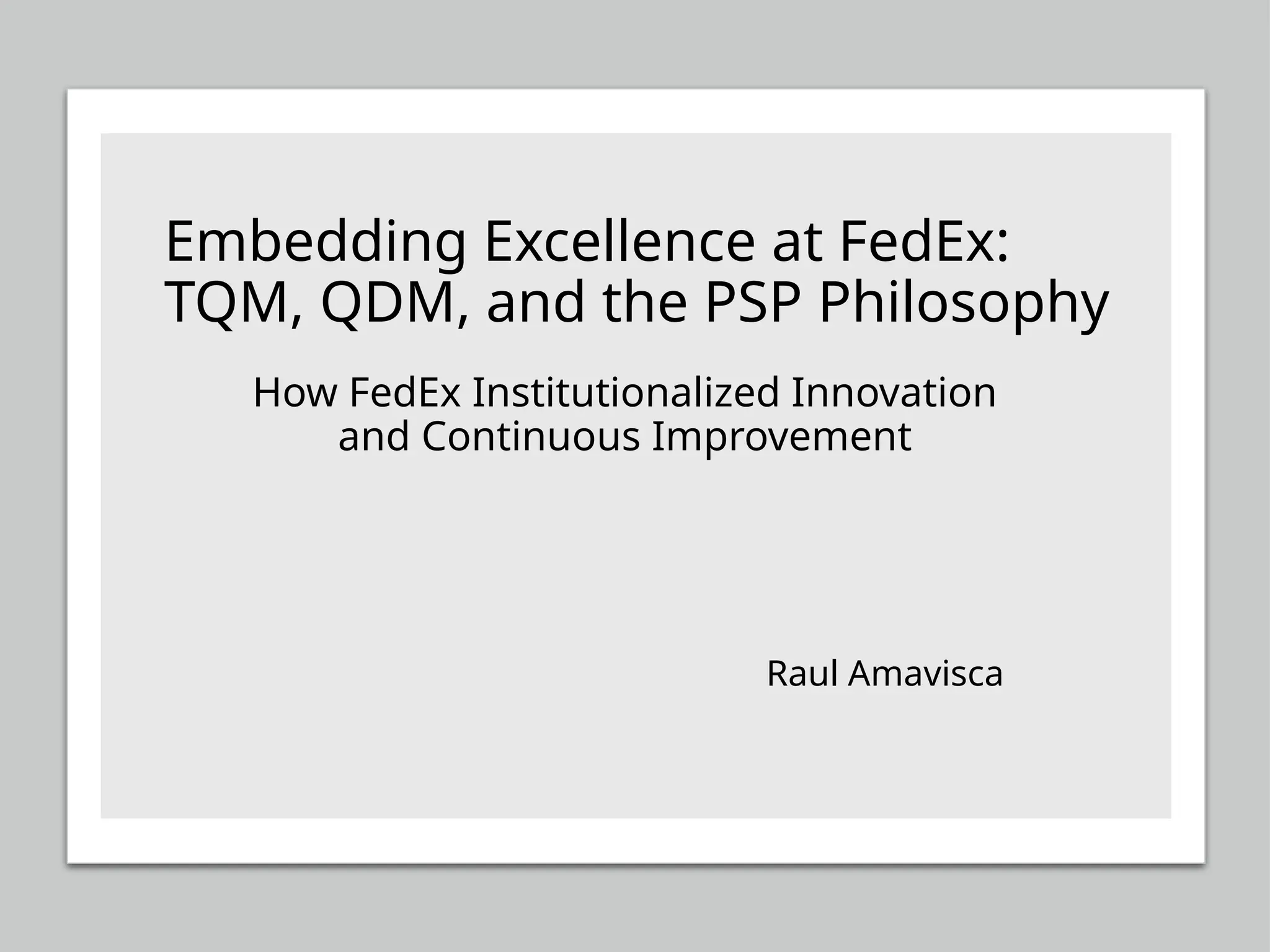 Embedding Excellence at FedEx: TQM, QDM, and the PSP Philosophy

How FedEx Institutionalized Innovation and Continuous Improvement

Raul Amavisca